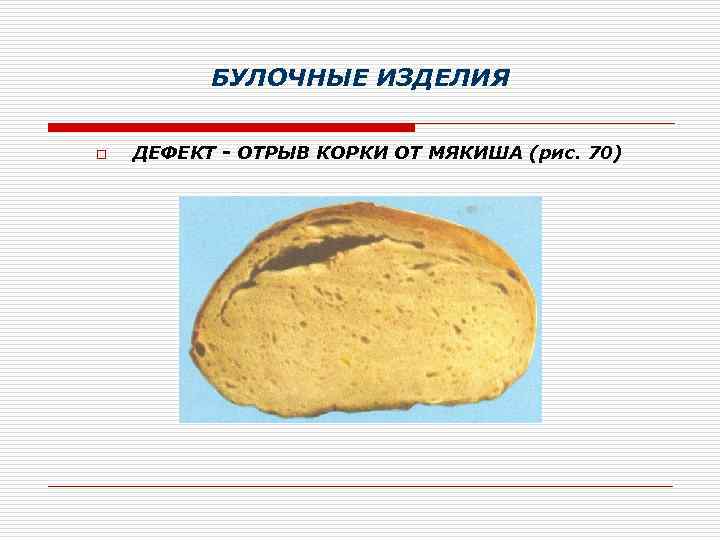 БУЛОЧНЫЕ ИЗДЕЛИЯ

ДЕФЕКТ - ОТРЫВ КОРКИ ОТ МЯКИША (рис. 70)